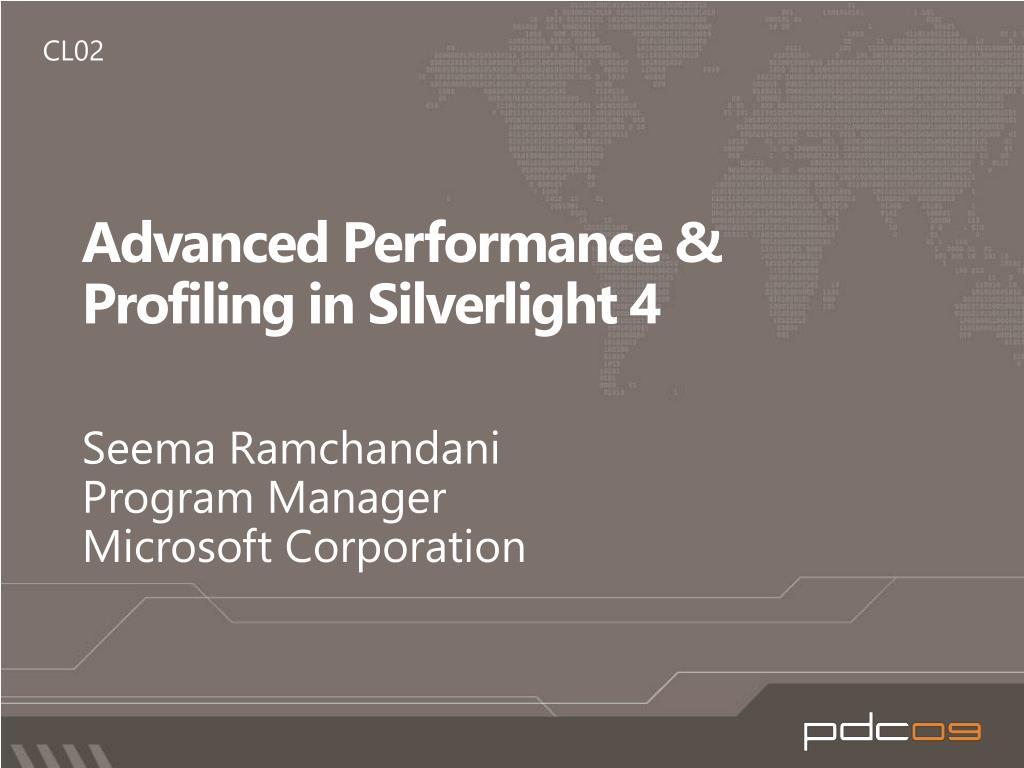 CL02

Advanced Performance & Profiling in Silverlight 4

Seema Ramchandani
Program Manager
Microsoft Corporation

pdc09